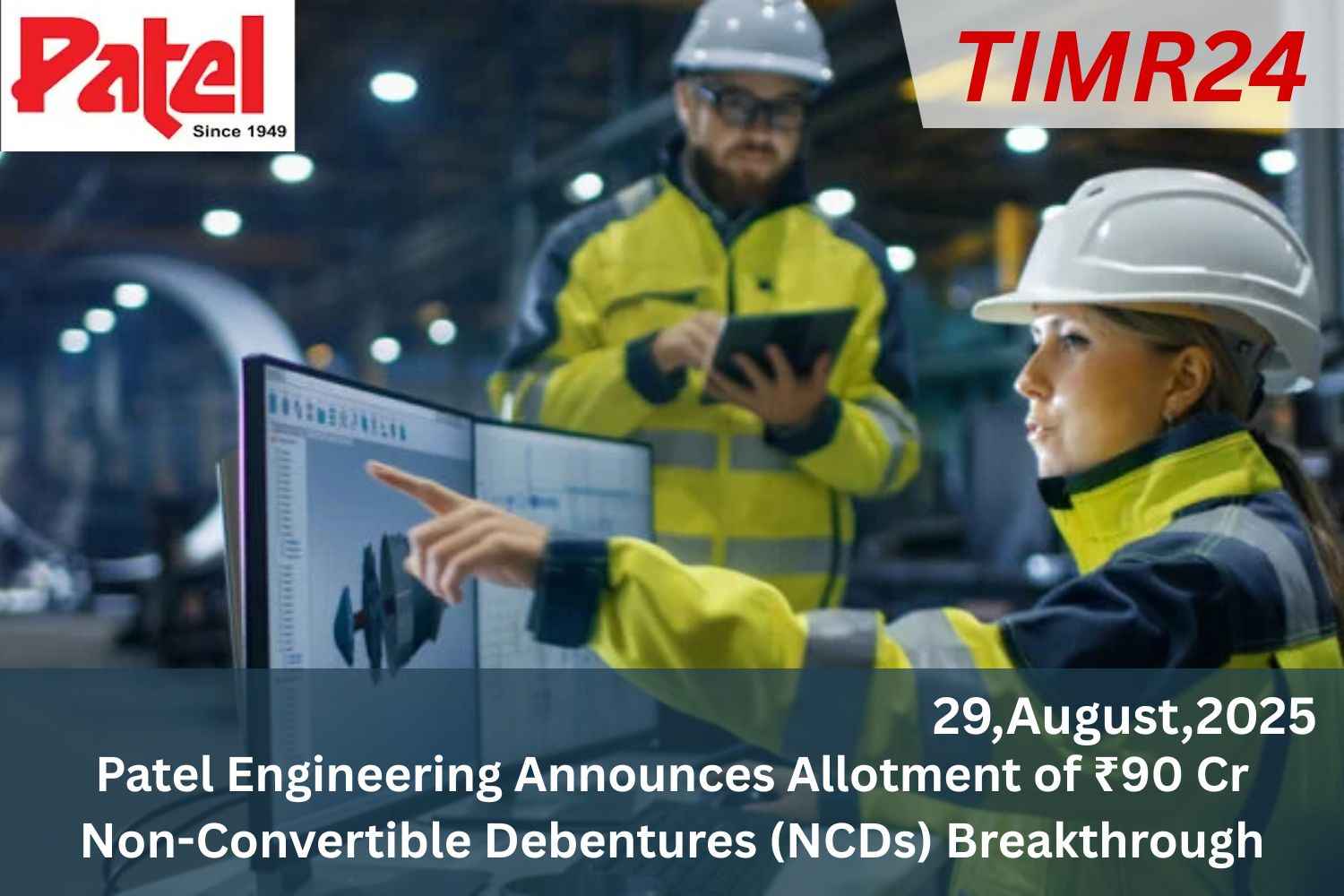 Patel
Since 1949

TIMR24

29,August,2025
Patel Engineering Announces Allotment of ₹90 Cr Non-Convertible Debentures (NCDs) Breakthrough